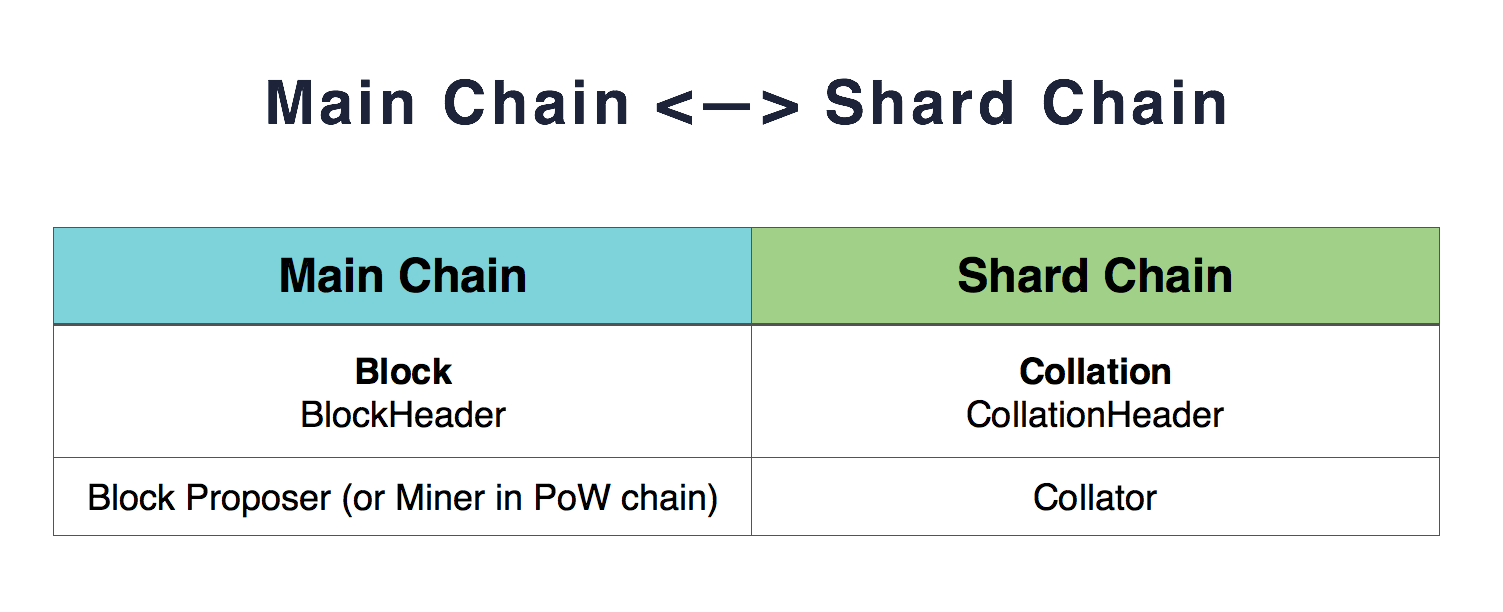 Main Chain <—> Shard Chain

| Main Chain | Shard Chain |
|---|---|
| **Block** BlockHeader | **Collation** CollationHeader |
| Block Proposer (or Miner in PoW chain) | Collator |